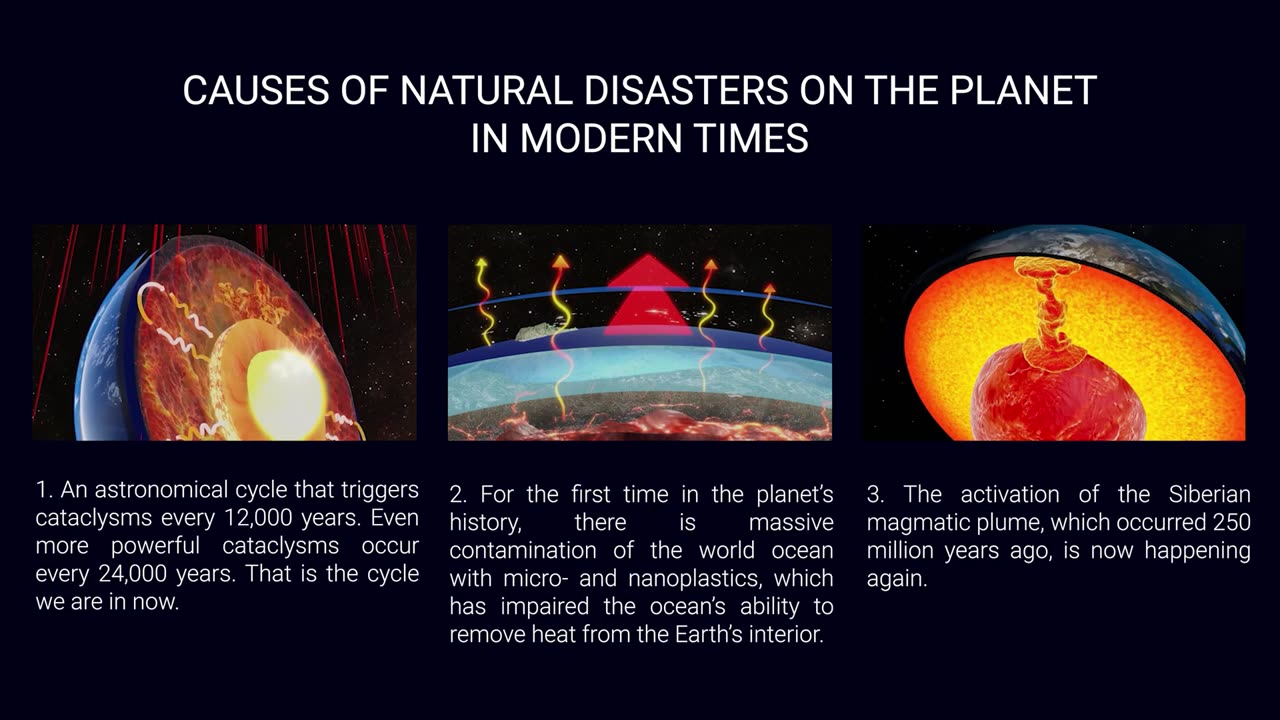 CAUSES OF NATURAL DISASTERS ON THE PLANET IN MODERN TIMES

1. An astronomical cycle that triggers cataclysms every 12,000 years. Even more powerful cataclysms occur every 24,000 years. That is the cycle we are in now.

2. For the first time in the planet's history, there is massive contamination of the world ocean with micro- and nanoplastics, which has impaired the ocean's ability to remove heat from the Earth's interior.

3. The activation of the Siberian magmatic plume, which occurred 250 million years ago, is now happening again.